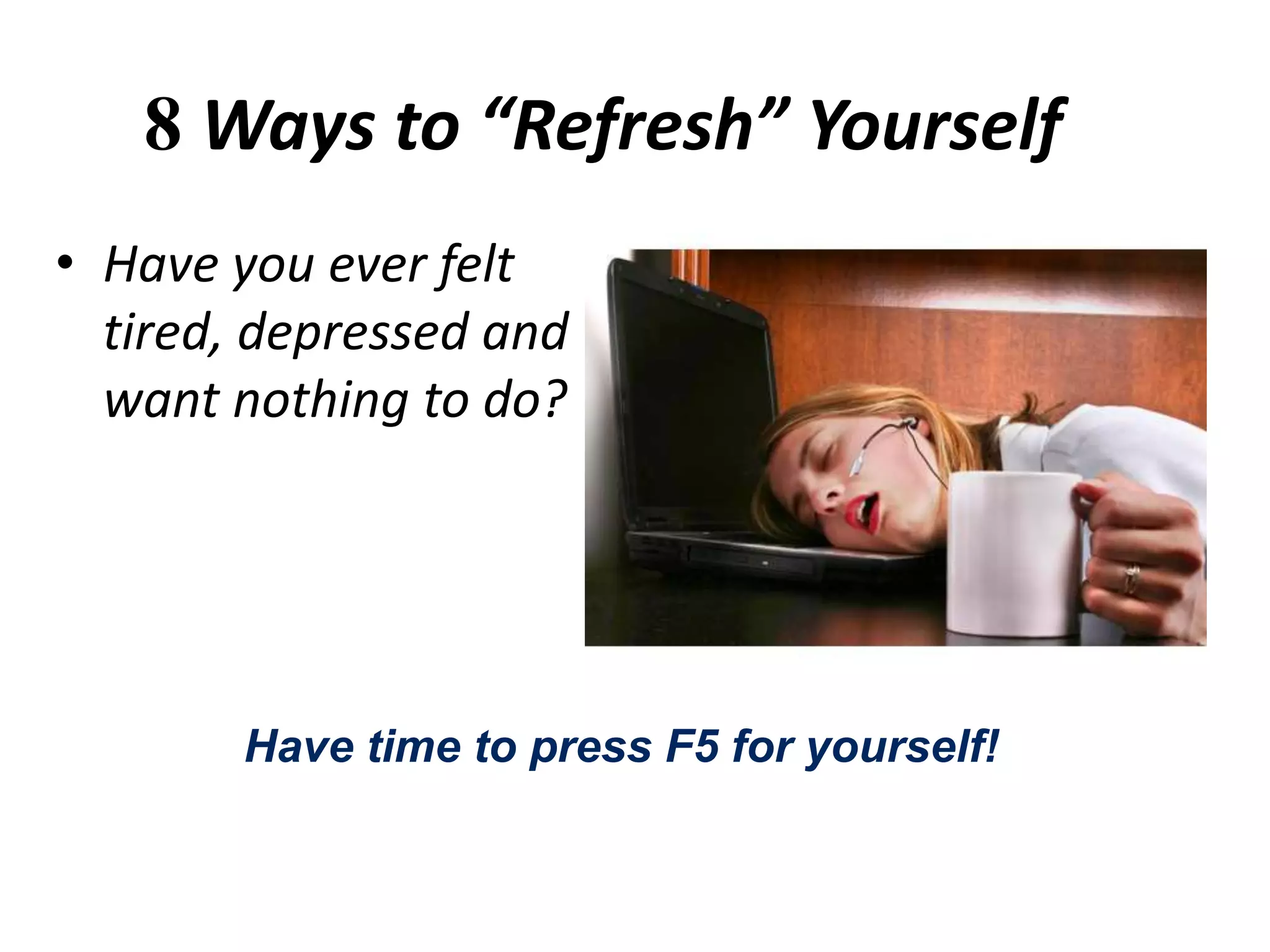 8 Ways to “Refresh” Yourself

• Have you ever felt tired, depressed and want nothing to do?

Have time to press F5 for yourself!